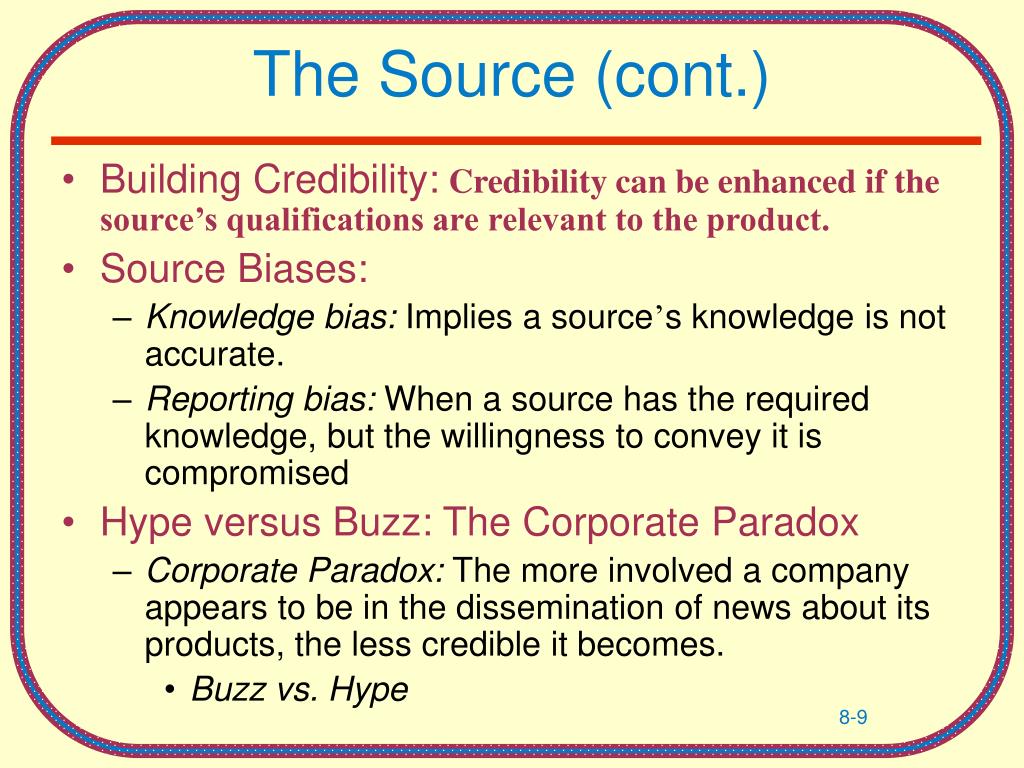 The Source (cont.)

• Building Credibility: Credibility can be enhanced if the source’s qualifications are relevant to the product.
• Source Biases:
– Knowledge bias: Implies a source’s knowledge is not accurate.
– Reporting bias: When a source has the required knowledge, but the willingness to convey it is compromised
• Hype versus Buzz: The Corporate Paradox
– Corporate Paradox: The more involved a company appears to be in the dissemination of news about its products, the less credible it becomes.
• Buzz vs. Hype

8-9